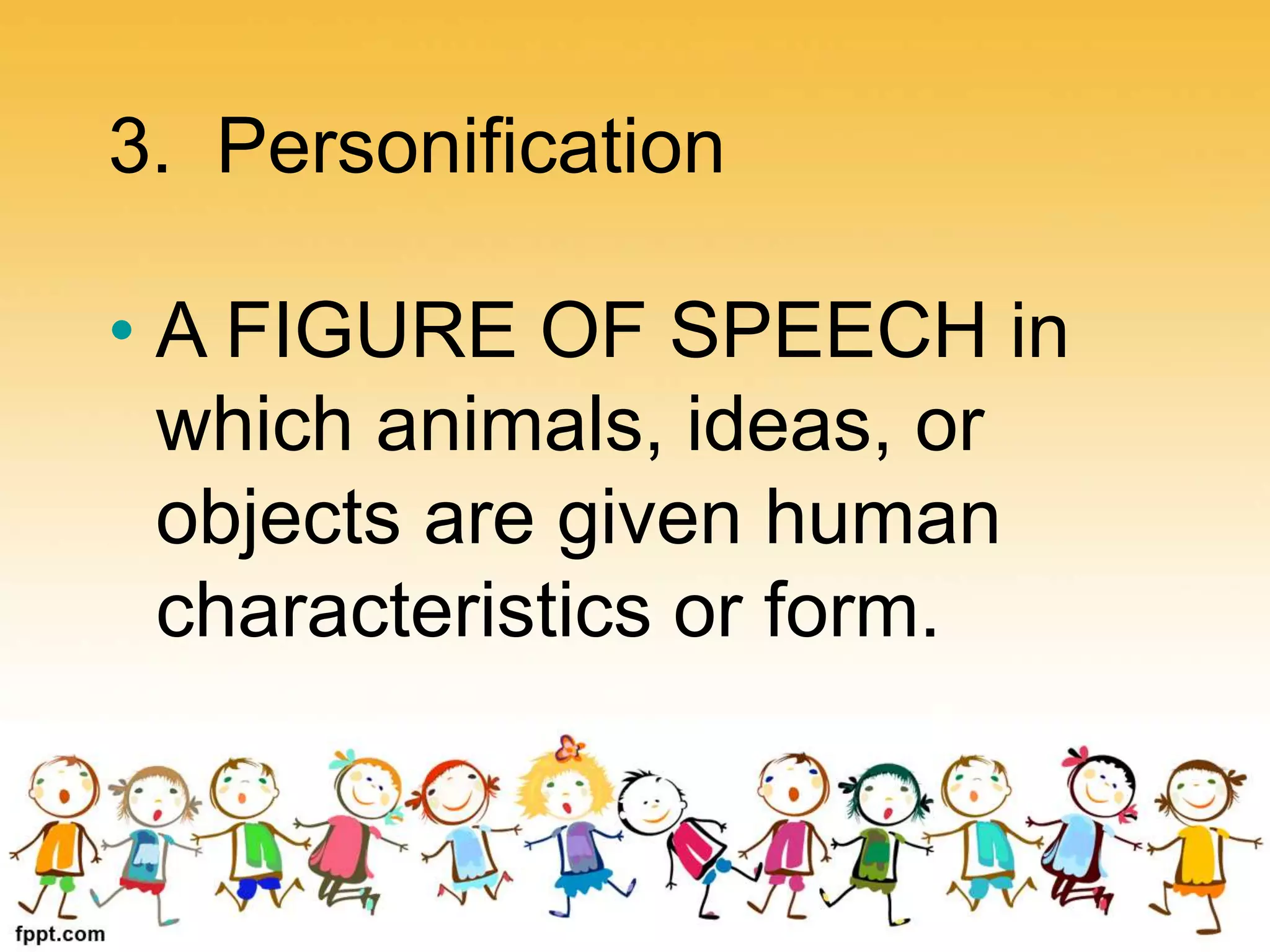 3. Personification

• A FIGURE OF SPEECH in which animals, ideas, or objects are given human characteristics or form.

fppt.com